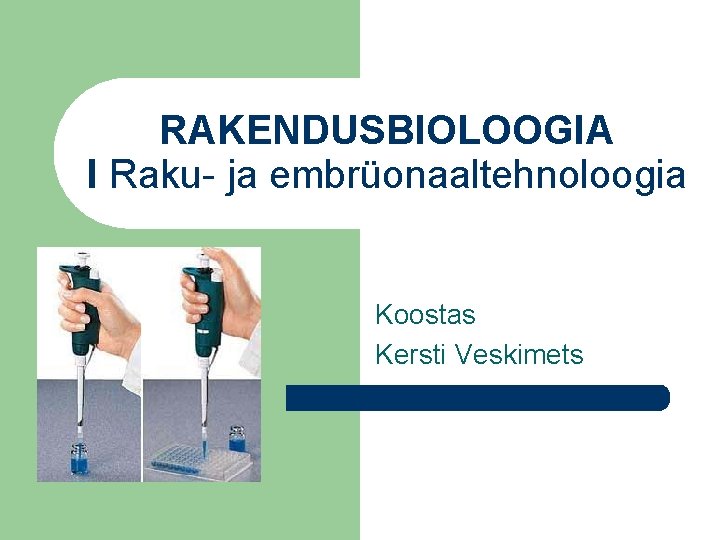 RAKENDUSBIOLOOGIA
I Raku- ja embrüonaaltehnoloogia

Koostas
Kersti Veskimets